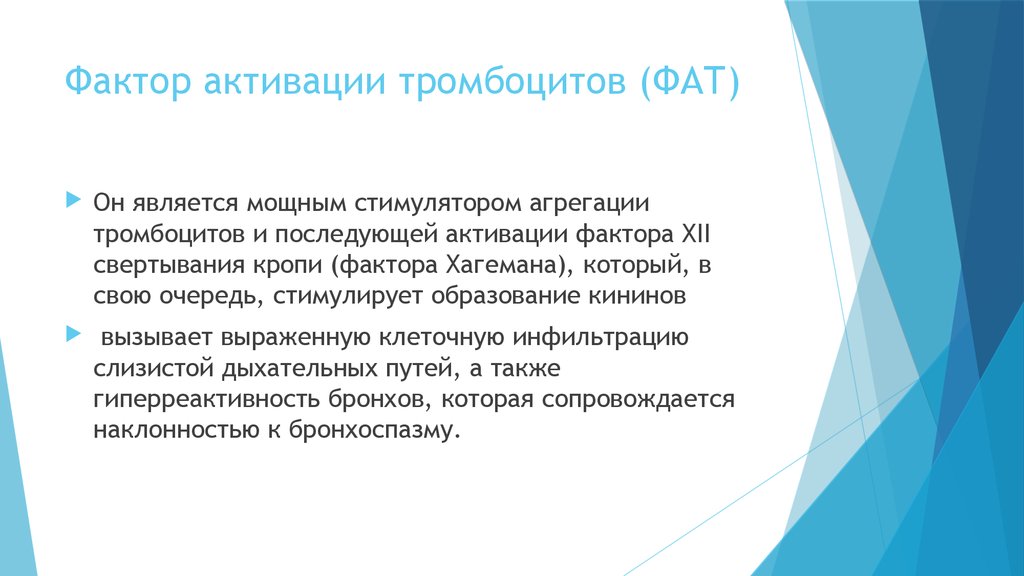 Фактор активации тромбоцитов (ФАТ)

Он является мощным стимулятором агрегации тромбоцитов и последующей активации фактора XII свертывания кропи (фактора Хагемана), который, в свою очередь, стимулирует образование кининов

вызывает выраженную клеточную инфильтрацию слизистой дыхательных путей, а также гиперреактивность бронхов, которая сопровождается наклонностью к бронхоспазму.